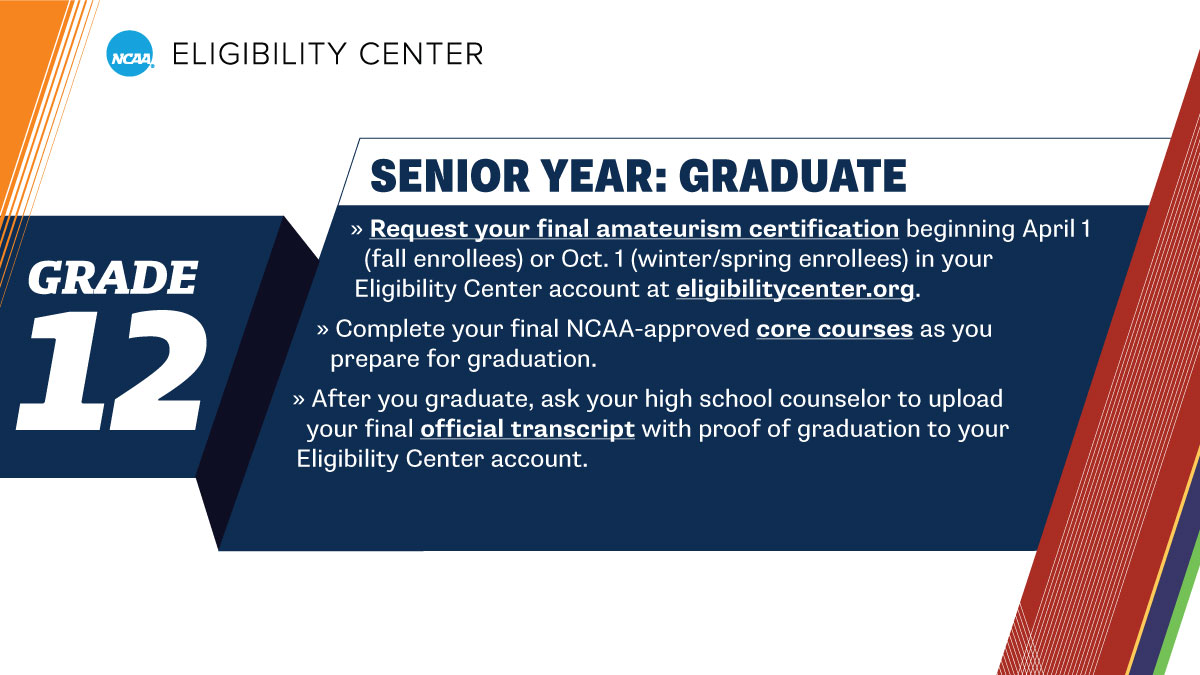 NCAA ELIGIBILITY CENTER

GRADE 12

SENIOR YEAR: GRADUATE

» Request your final amateurism certification beginning April 1 (fall enrollees) or Oct. 1 (winter/spring enrollees) in your Eligibility Center account at eligibilitycenter.org.

» Complete your final NCAA-approved core courses as you prepare for graduation.

» After you graduate, ask your high school counselor to upload your final official transcript with proof of graduation to your Eligibility Center account.